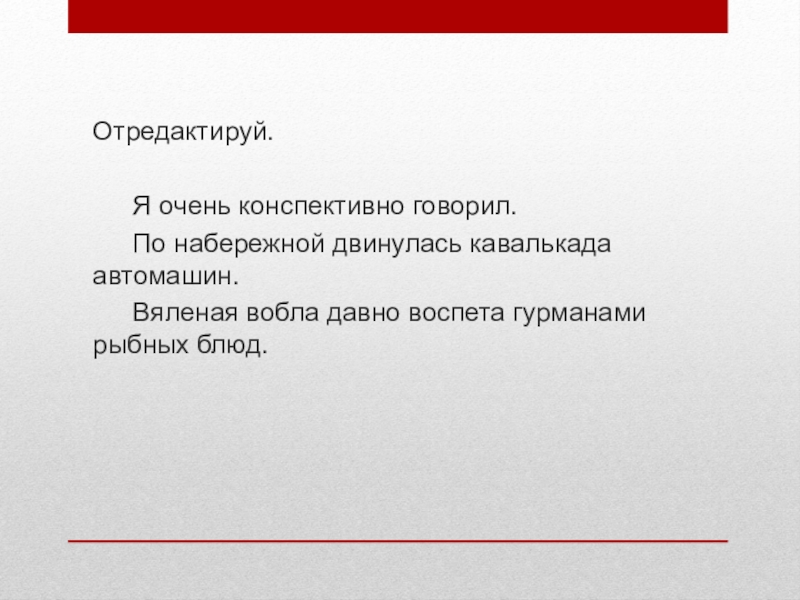 Отредактируй.

Я очень конспективно говорил.

По набережной двинулась кавалькада автомашин.

Вяленая вобла давно воспета гурманами рыбных блюд.